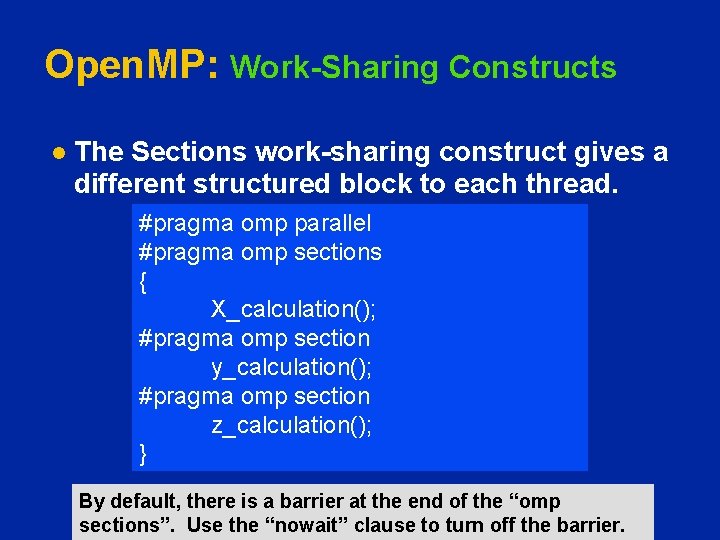 OpenMP: Work-Sharing Constructs

● The Sections work-sharing construct gives a different structured block to each thread.

#pragma omp parallel
#pragma omp sections
{
        X_calculation();
#pragma omp section
        y_calculation();
#pragma omp section
        z_calculation();
}

By default, there is a barrier at the end of the “omp sections”. Use the “nowait” clause to turn off the barrier.